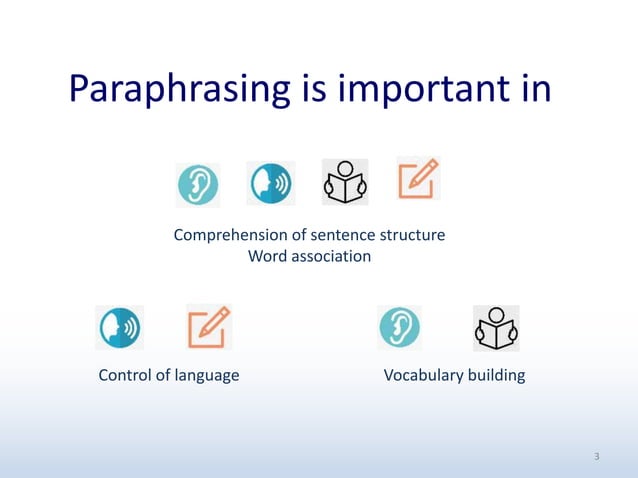 Paraphrasing is important in

Comprehension of sentence structure
Word association

Control of language

Vocabulary building

3